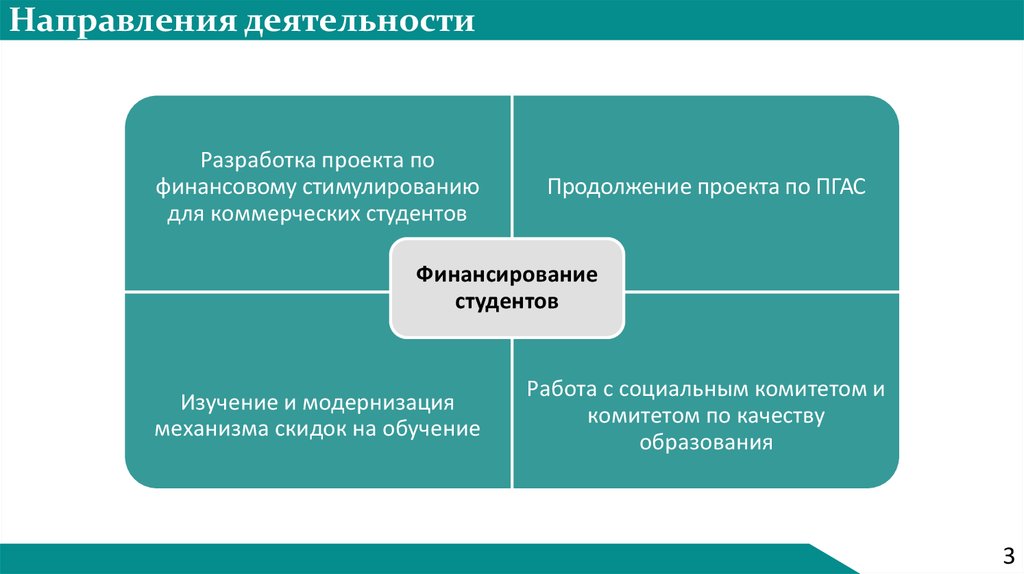 Направления деятельности

Разработка проекта по финансовому стимулированию для коммерческих студентов

Продолжение проекта по ПГАС

Финансирование студентов

Изучение и модернизация механизма скидок на обучение

Работа с социальным комитетом и комитетом по качеству образования

3